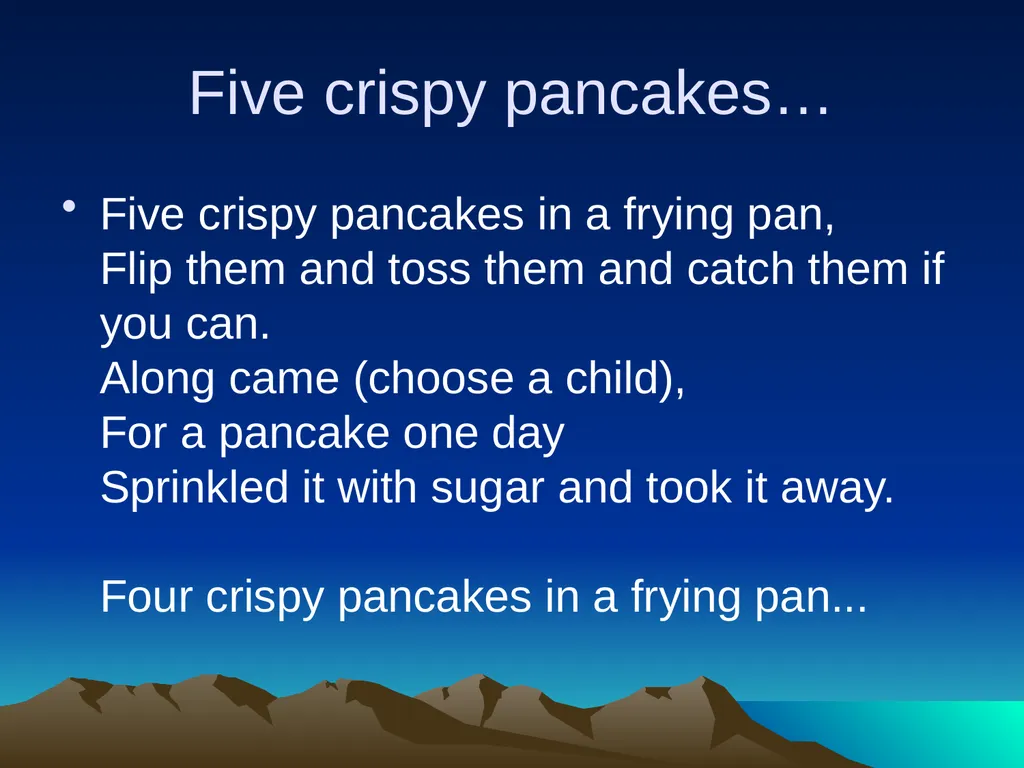 Five crispy pancakes…

• Five crispy pancakes in a frying pan,
Flip them and toss them and catch them if you can.
Along came (choose a child),
For a pancake one day
Sprinkled it with sugar and took it away.

Four crispy pancakes in a frying pan...